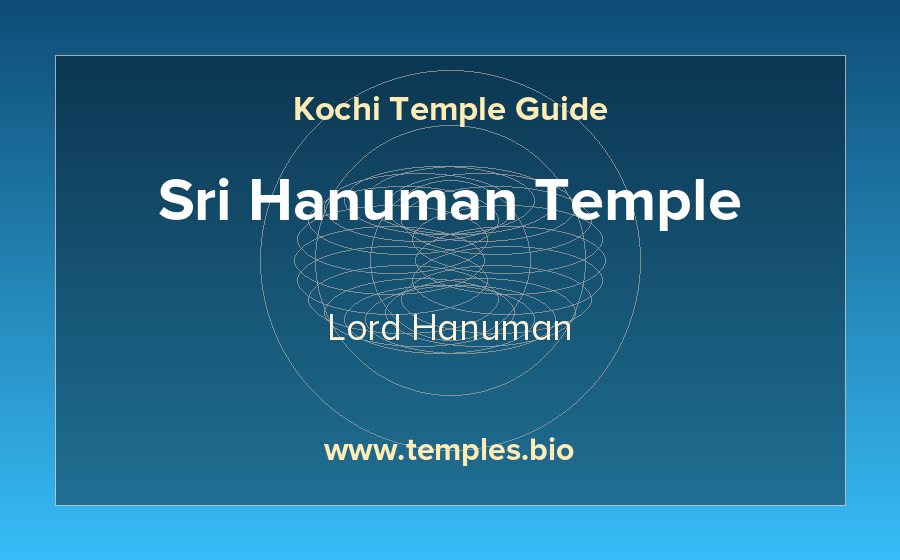 Kochi Temple Guide

Sri Hanuman Temple

Lord Hanuman

www.temples.bio